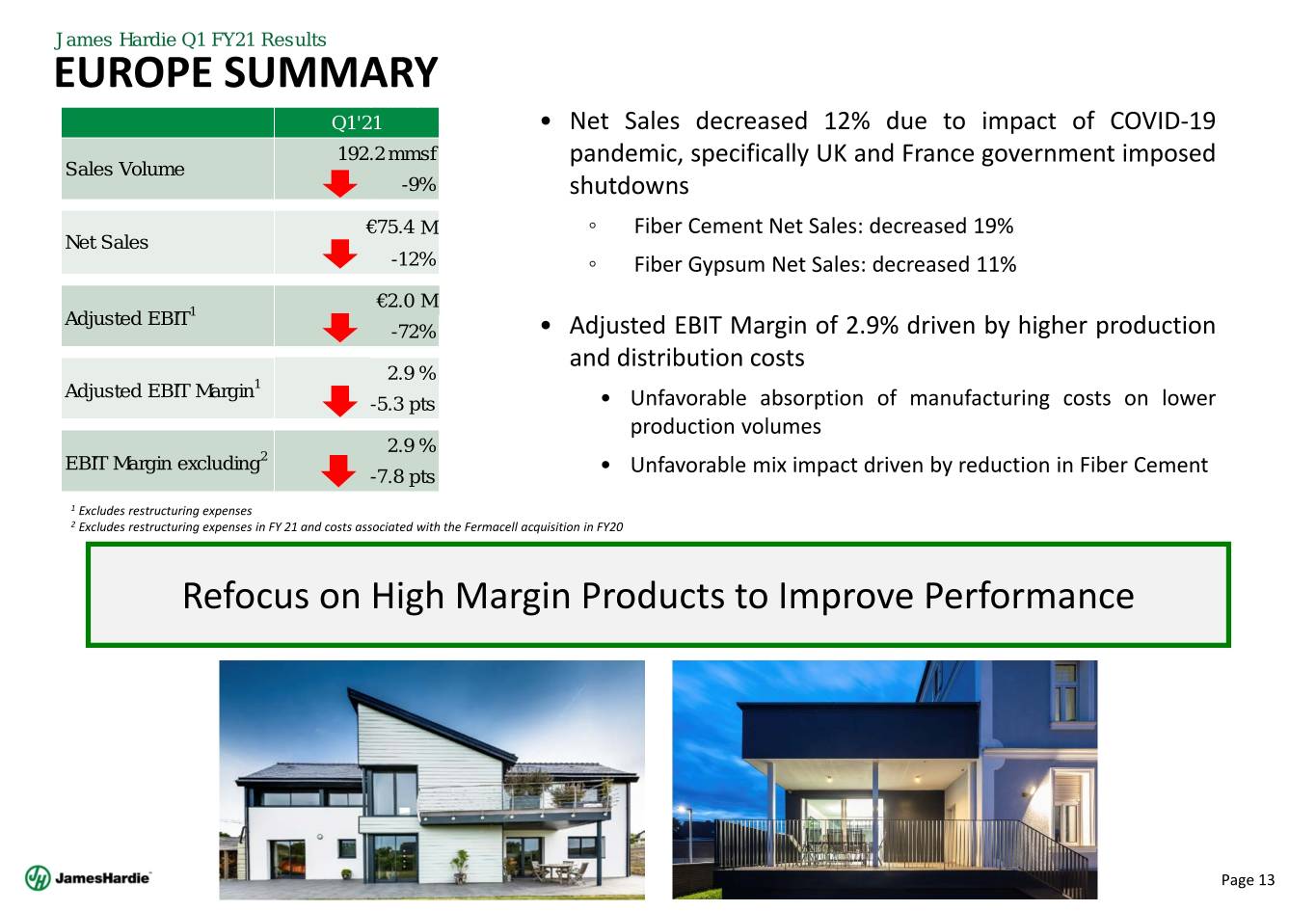 James Hardie Q1 FY21 Results
EUROPE SUMMARY

| | Q1'21 |
|---|---|
| Sales Volume | 192.2 mmsf -9% |
| Net Sales | €75.4 M -12% |
| Adjusted EBIT$^1$ | €2.0 M -72% |
| Adjusted EBIT Margin$^1$ | 2.9 % -5.3 pts |
| EBIT Margin excluding$^2$ | 2.9 % -7.8 pts |

$^1$ Excludes restructuring expenses
$^2$ Excludes restructuring expenses in FY 21 and costs associated with the Fermacell acquisition in FY20

• Net Sales decreased 12% due to impact of COVID-19 pandemic, specifically UK and France government imposed shutdowns
◦ Fiber Cement Net Sales: decreased 19%
◦ Fiber Gypsum Net Sales: decreased 11%

• Adjusted EBIT Margin of 2.9% driven by higher production and distribution costs
• Unfavorable absorption of manufacturing costs on lower production volumes
• Unfavorable mix impact driven by reduction in Fiber Cement

Refocus on High Margin Products to Improve Performance

JamesHardie

Page 13